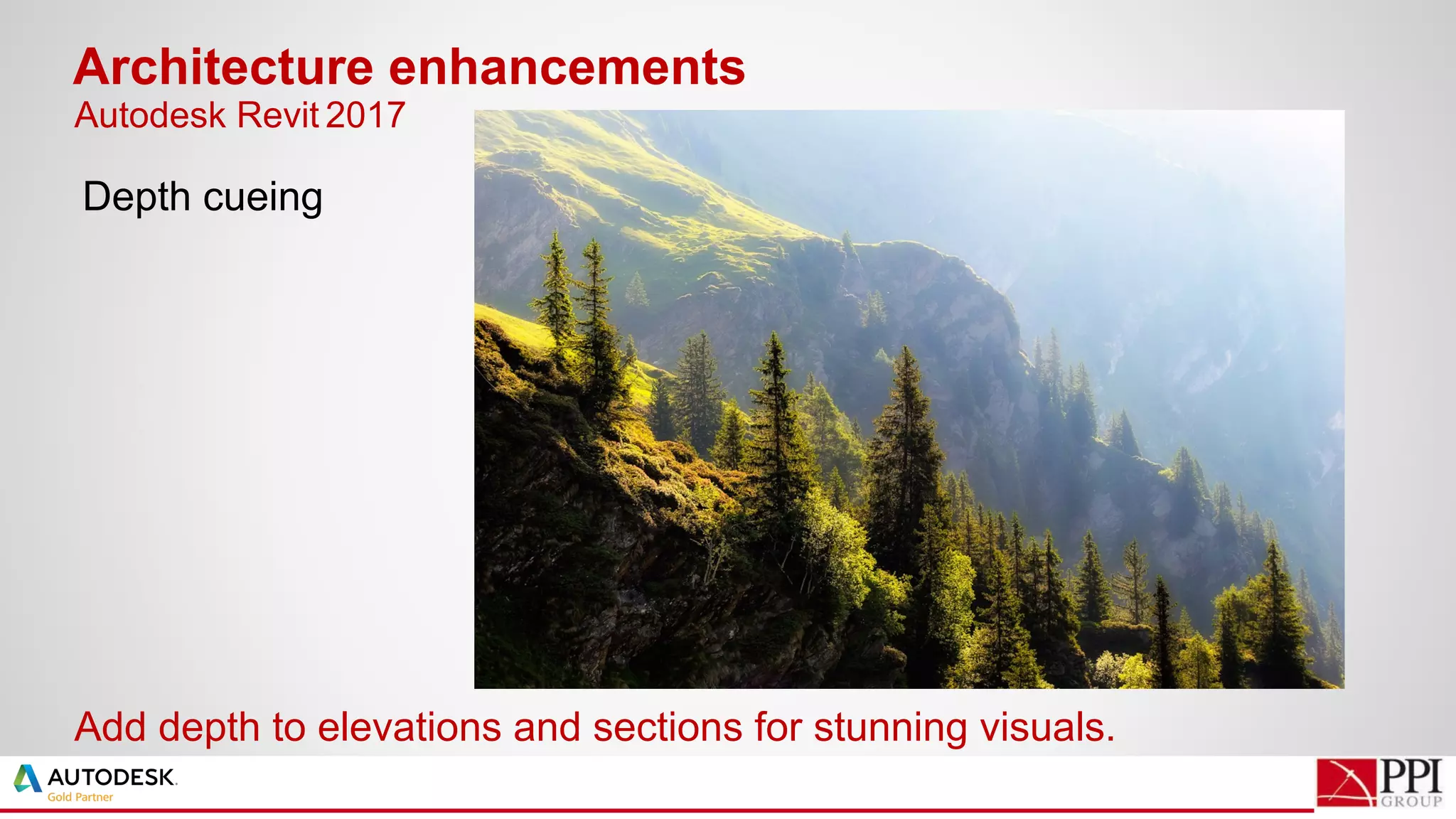 Architecture enhancements
Autodesk Revit 2017

Depth cueing

Add depth to elevations and sections for stunning visuals.

AUTODESK.
Gold Partner

PPI
GROUP